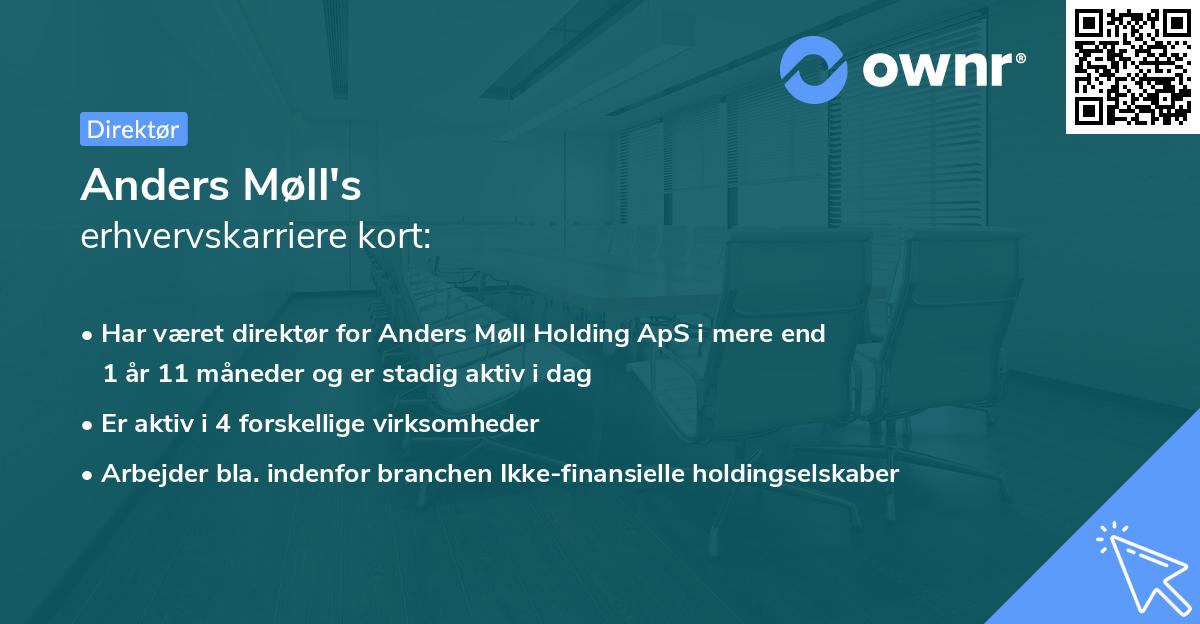 ownr®

Direktør

Anders Møll's
erhvervskarriere kort:

• Har været direktør for Anders Møll Holding ApS i mere end 1 år 11 måneder og er stadig aktiv i dag
• Er aktiv i 4 forskellige virksomheder
• Arbejder bla. indenfor branchen Ikke-finansielle holdingselskaber